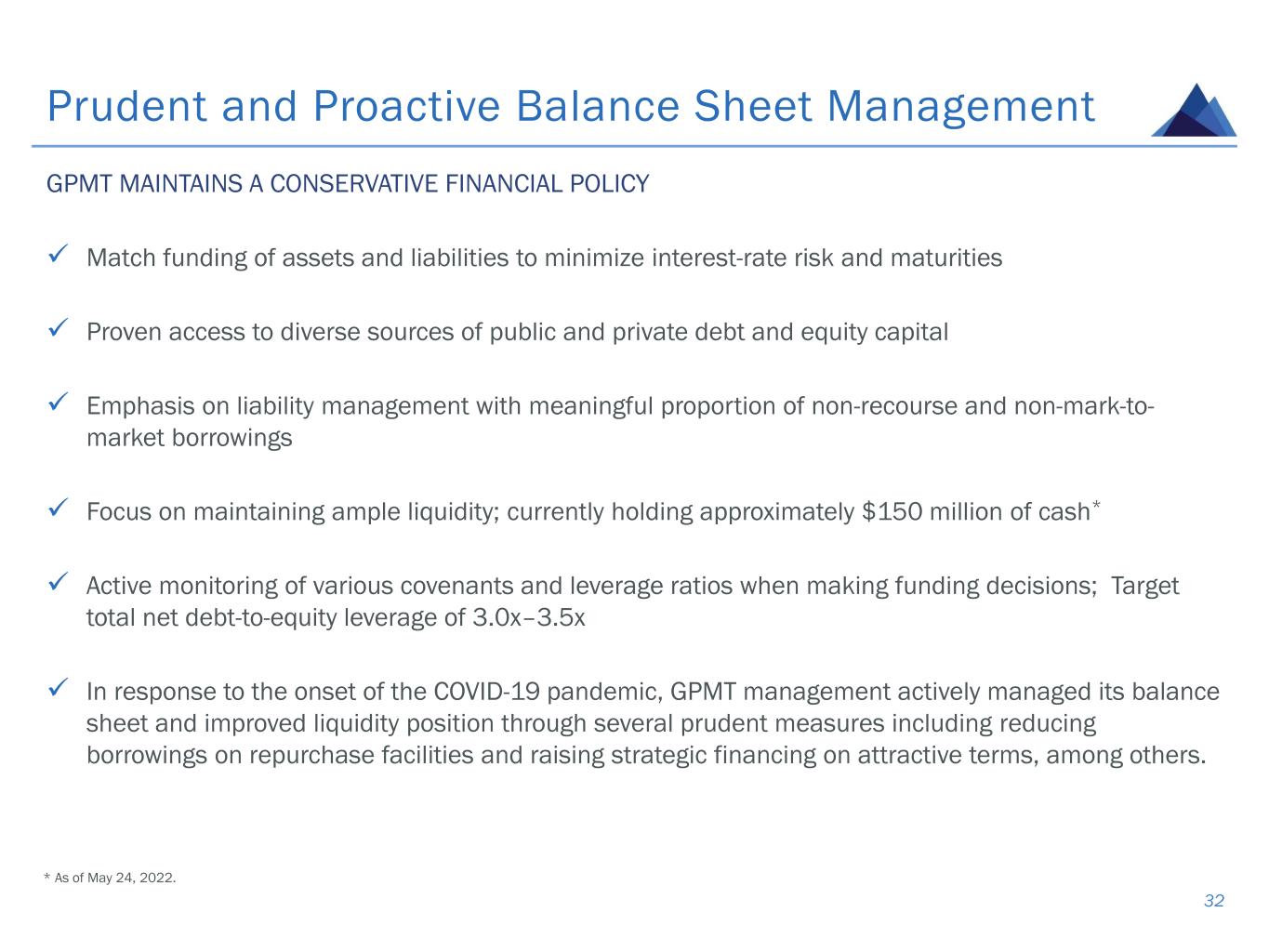 Prudent and Proactive Balance Sheet Management

GPMT MAINTAINS A CONSERVATIVE FINANCIAL POLICY

✓ Match funding of assets and liabilities to minimize interest-rate risk and maturities

✓ Proven access to diverse sources of public and private debt and equity capital

✓ Emphasis on liability management with meaningful proportion of non-recourse and non-mark-to-market borrowings

✓ Focus on maintaining ample liquidity; currently holding approximately \$150 million of cash*

✓ Active monitoring of various covenants and leverage ratios when making funding decisions; Target total net debt-to-equity leverage of 3.0x–3.5x

✓ In response to the onset of the COVID-19 pandemic, GPMT management actively managed its balance sheet and improved liquidity position through several prudent measures including reducing borrowings on repurchase facilities and raising strategic financing on attractive terms, among others.

* As of May 24, 2022.

32